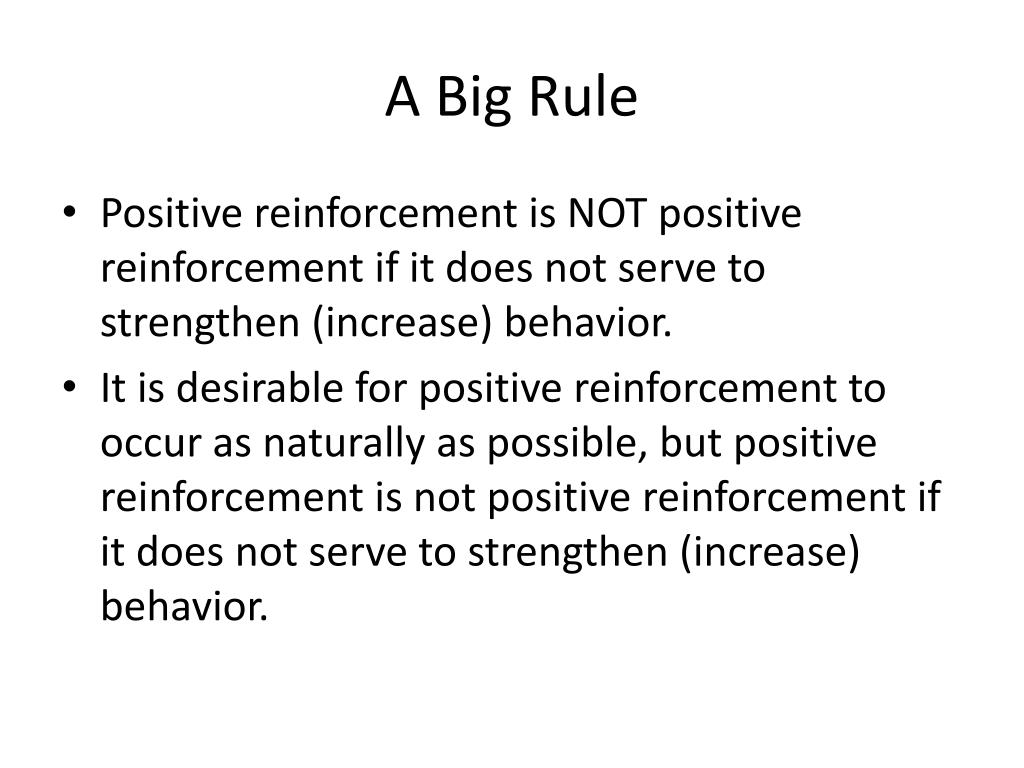 A Big Rule

• Positive reinforcement is NOT positive reinforcement if it does not serve to strengthen (increase) behavior.

• It is desirable for positive reinforcement to occur as naturally as possible, but positive reinforcement is not positive reinforcement if it does not serve to strengthen (increase) behavior.